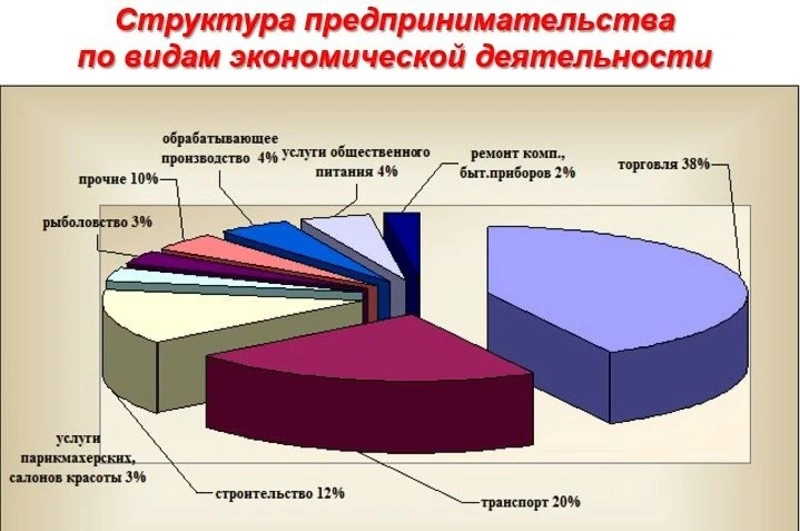 Структура предпринимательства по видам экономической деятельности

обрабатывающее производство 4%

услуги общественного питания 4%

ремонт комп., быт.приборов 2%

торговля 38%

прочие 10%

рыболовство 3%

услуги парикмахерских, салонов красоты 3%

строительство 12%

транспорт 20%